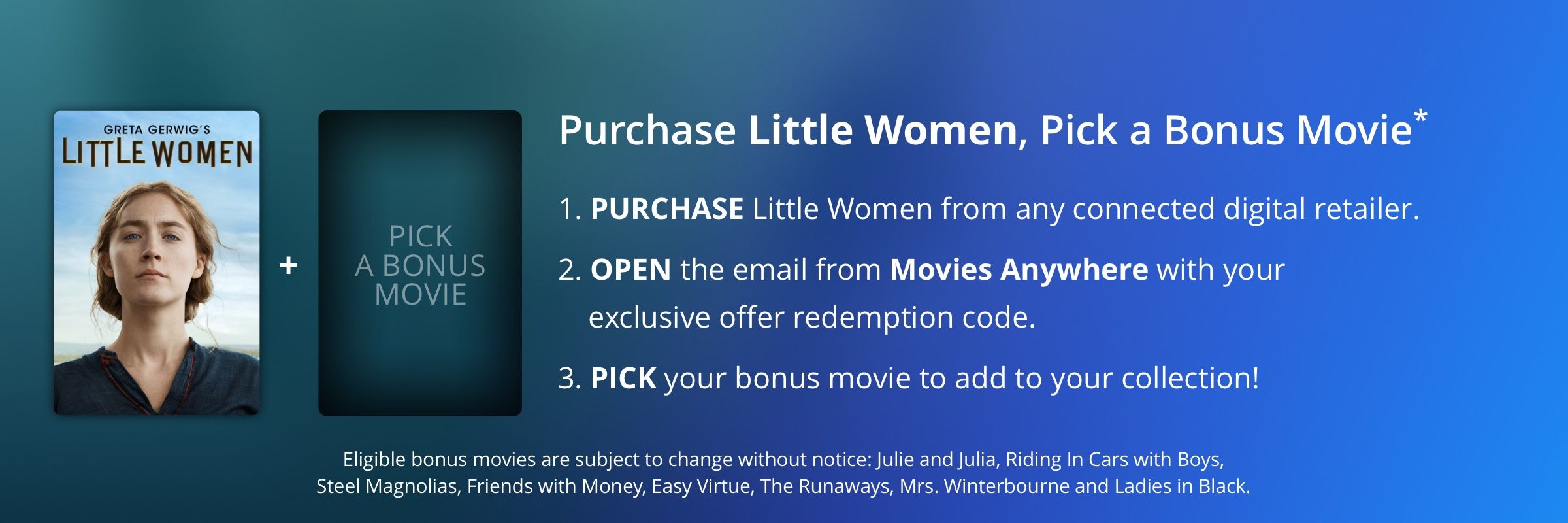 GRETA GERWIG'S
LITTLE WOMEN

+

PICK
A BONUS
MOVIE

Purchase Little Women, Pick a Bonus Movie*

1. PURCHASE Little Women from any connected digital retailer.

2. OPEN the email from Movies Anywhere with your exclusive offer redemption code.

3. PICK your bonus movie to add to your collection!

Eligible bonus movies are subject to change without notice: Julie and Julia, Riding In Cars with Boys, Steel Magnolias, Friends with Money, Easy Virtue, The Runaways, Mrs. Winterbourne and Ladies in Black.